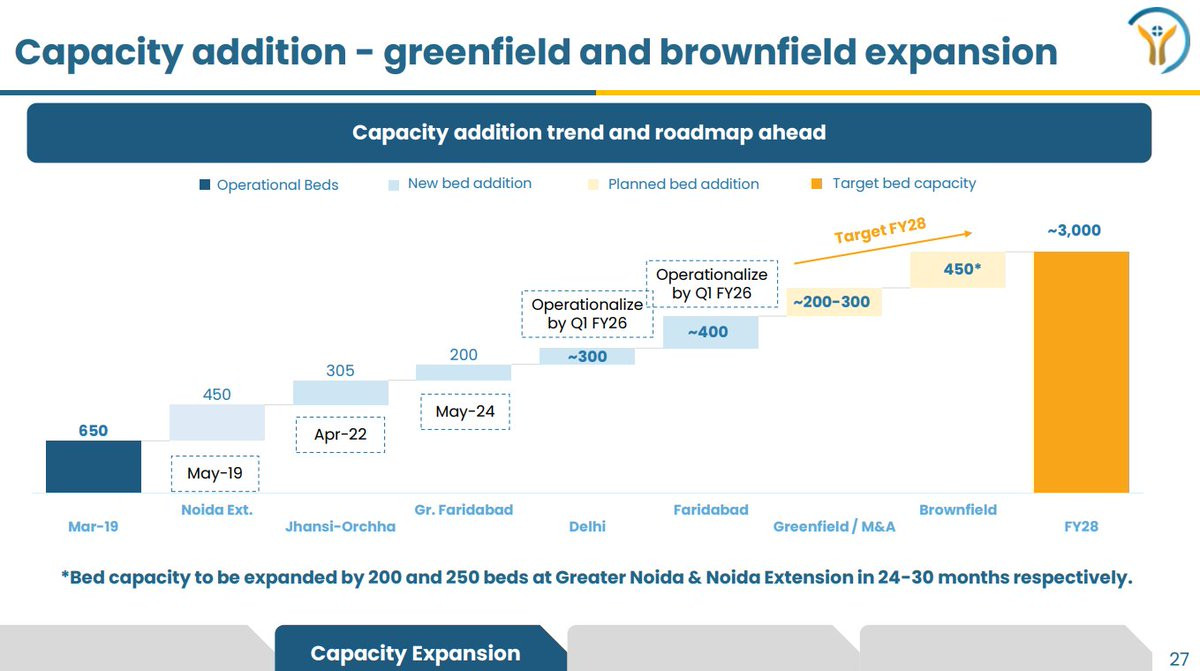 Capacity addition - greenfield and brownfield expansion

Capacity addition trend and roadmap ahead

Operational Beds
New bed addition
Planned bed addition
Target bed capacity

Target FY28

650
450
305
200
~300
~400
~200-300
450*
~3,000

May-19
Apr-22
May-24
Operationalize by Q1 FY26
Operationalize by Q1 FY26

Mar-19
Noida Ext.
Jhansi-Orchha
Gr. Faridabad
Delhi
Faridabad
Greenfield / M&A
Brownfield
FY28

*Bed capacity to be expanded by 200 and 250 beds at Greater Noida & Noida Extension in 24-30 months respectively.

Capacity Expansion

27